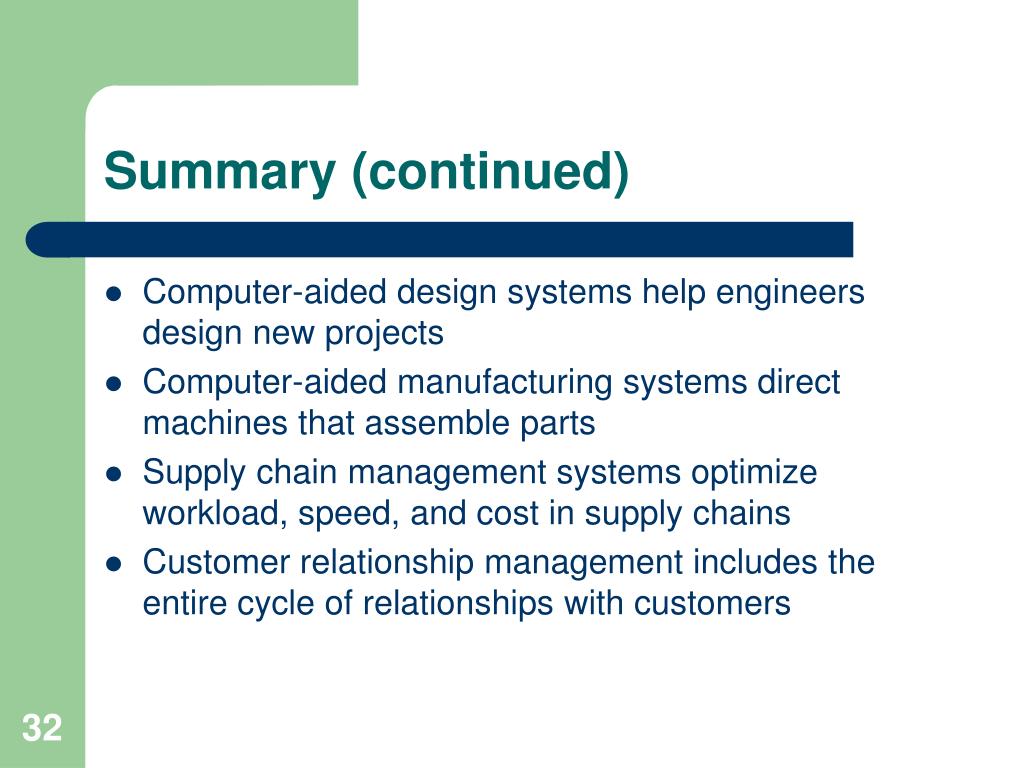 Summary (continued)

- Computer-aided design systems help engineers design new projects
- Computer-aided manufacturing systems direct machines that assemble parts
- Supply chain management systems optimize workload, speed, and cost in supply chains
- Customer relationship management includes the entire cycle of relationships with customers

32